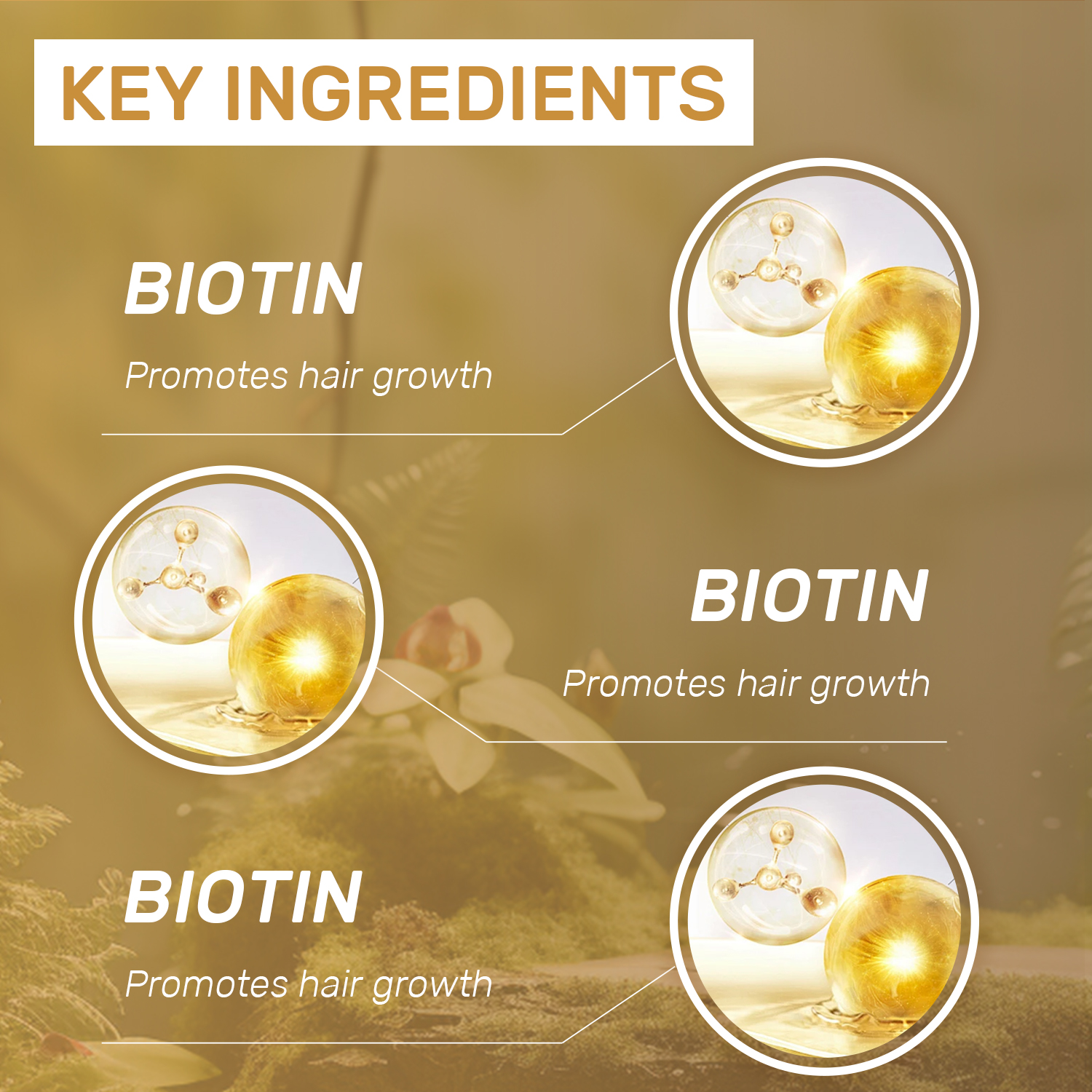 KEY INGREDIENTS

BIOTIN

Promotes hair growth

BIOTIN

Promotes hair growth

BIOTIN

Promotes hair growth